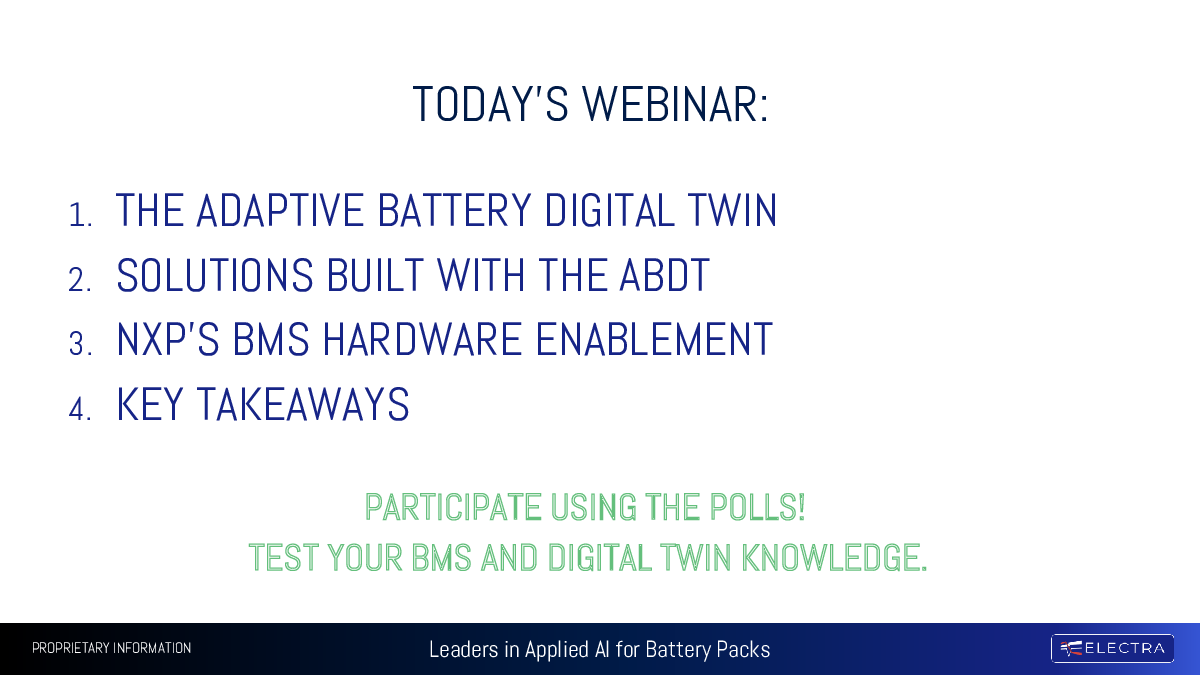 TODAY'S WEBINAR:

1. THE ADAPTIVE BATTERY DIGITAL TWIN
2. SOLUTIONS BUILT WITH THE ABDT
3. NXP'S BMS HARDWARE ENABLEMENT
4. KEY TAKEAWAYS

PARTICIPATE USING THE POLLS!
TEST YOUR BMS AND DIGITAL TWIN KNOWLEDGE.

PROPRIETARY INFORMATION

Leaders in Applied AI for Battery Packs

ELECTRA